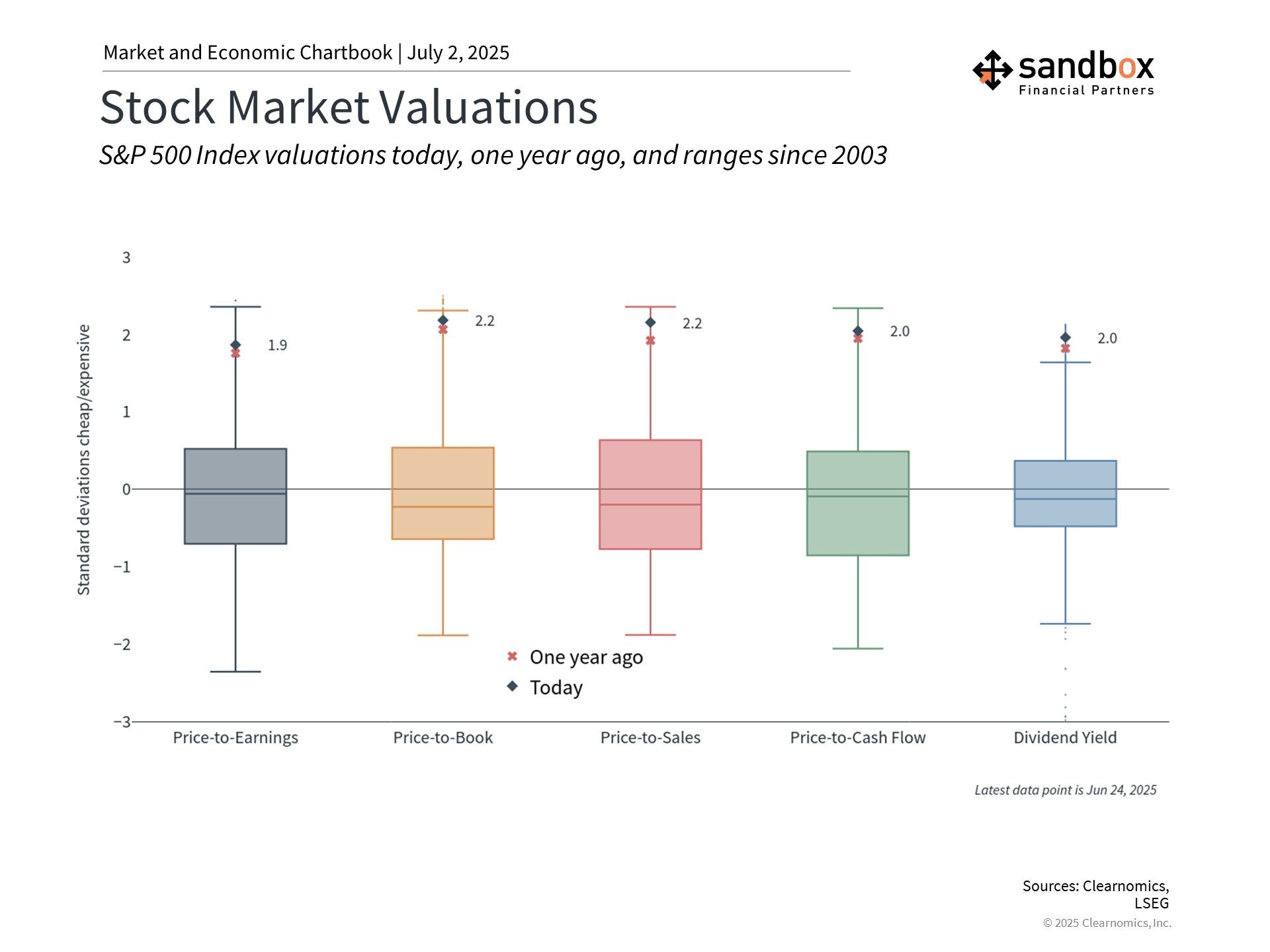 Market and Economic Chartbook | July 2, 2025

sandbox
Financial Partners

Stock Market Valuations

S&P 500 Index valuations today, one year ago, and ranges since 2003

Standard deviations cheap/expensive

3
2
1
0
−1
−2
−3

1.9
2.2
2.2
2.0
2.0

One year ago
Today

Price-to-Earnings
Price-to-Book
Price-to-Sales
Price-to-Cash Flow
Dividend Yield

Latest data point is Jun 24, 2025

Sources: Clearnomics, LSEG
© 2025 Clearnomics, Inc.